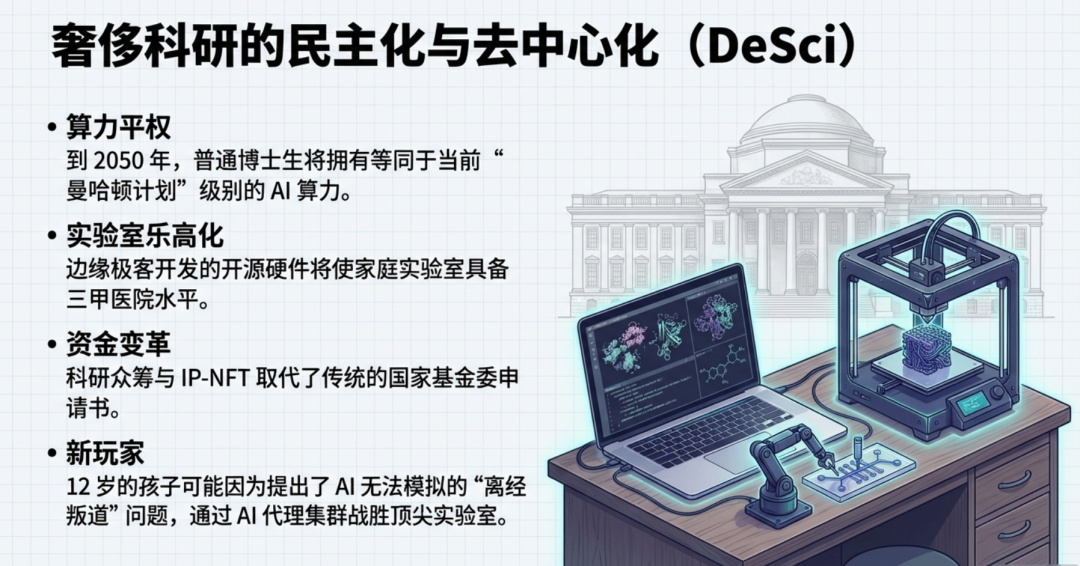 奢侈科研的民主化与去中心化（DeSci）

• 算力平权
到 2050 年，普通博士生将拥有等同于当前“曼哈顿计划”级别的 AI 算力。

• 实验室乐高化
边缘极客开发的开源硬件将使家庭实验室具备三甲医院水平。

• 资金变革
科研众筹与 IP-NFT 取代了传统的国家基金委申请书。

• 新玩家
12 岁的孩子可能因为提出了 AI 无法模拟的“离经叛道”问题，通过 AI 代理集群战胜顶尖实验室。